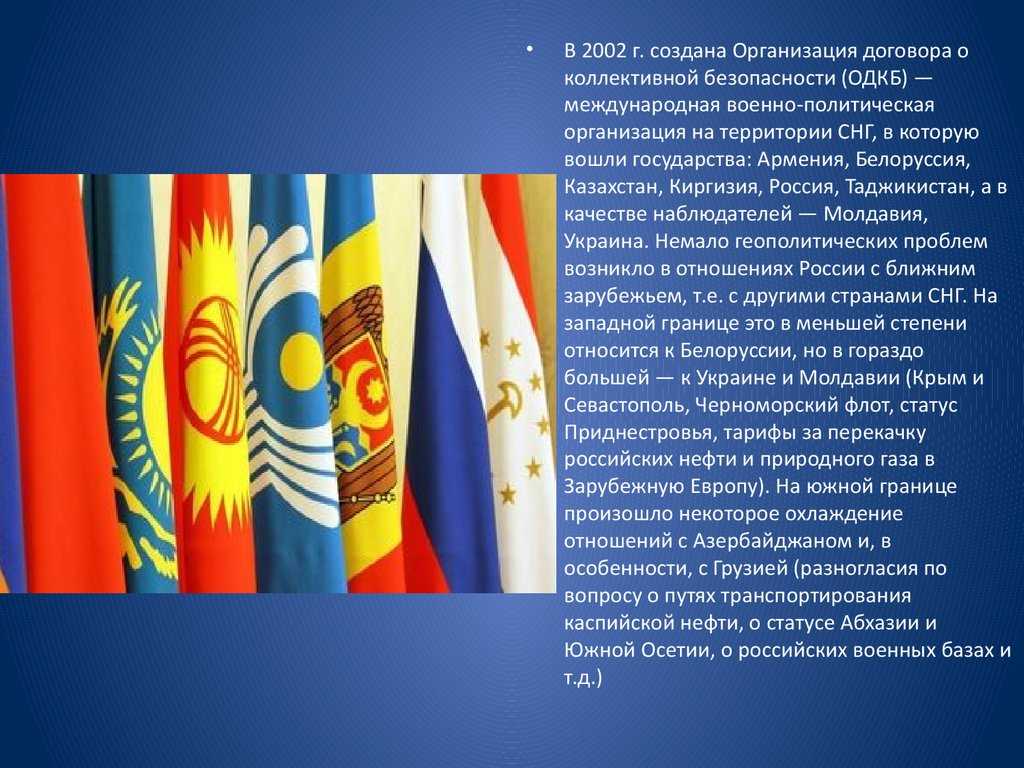 • В 2002 г. создана Организация договора о коллективной безопасности (ОДКБ) — международная военно-политическая организация на территории СНГ, в которую вошли государства: Армения, Белоруссия, Казахстан, Киргизия, Россия, Таджикистан, а в качестве наблюдателей — Молдавия, Украина. Немало геополитических проблем возникло в отношениях России с ближним зарубежьем, т.е. с другими странами СНГ. На западной границе это в меньшей степени относится к Белоруссии, но в гораздо большей — к Украине и Молдавии (Крым и Севастополь, Черноморский флот, статус Приднестровья, тарифы за перекачку российских нефти и природного газа в Зарубежную Европу). На южной границе произошло некоторое охлаждение отношений с Азербайджаном и, в особенности, с Грузией (разногласия по вопросу о путях транспортирования каспийской нефти, о статусе Абхазии и Южной Осетии, о российских военных базах и т.д.)